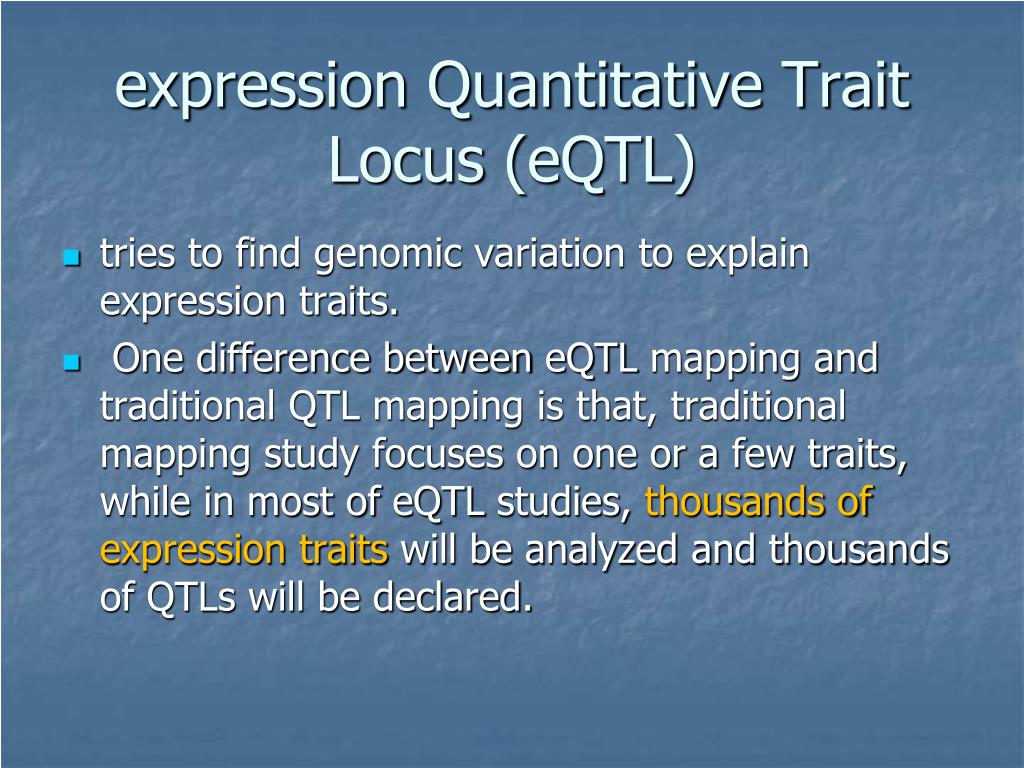 expression Quantitative Trait Locus (eQTL)

tries to find genomic variation to explain expression traits.

One difference between eQTL mapping and traditional QTL mapping is that, traditional mapping study focuses on one or a few traits, while in most of eQTL studies, thousands of expression traits will be analyzed and thousands of QTLs will be declared.